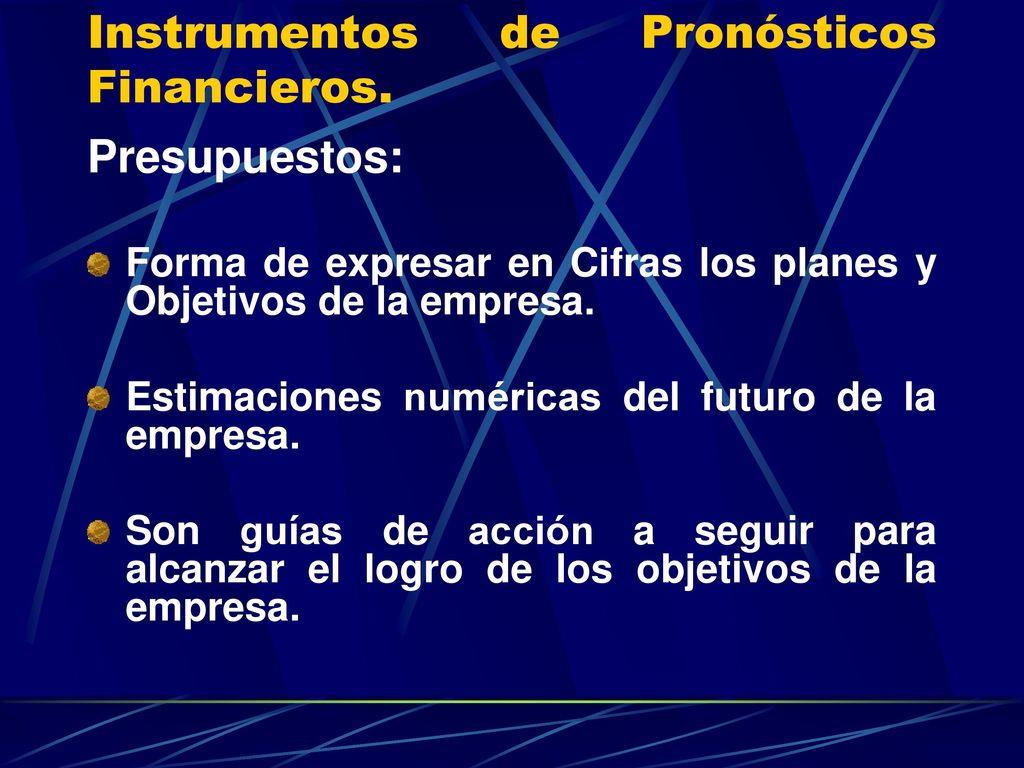 Instrumentos de Pronósticos Financieros.

Presupuestos:

Forma de expresar en Cifras los planes y Objetivos de la empresa.

Estimaciones numéricas del futuro de la empresa.

Son guías de acción a seguir para alcanzar el logro de los objetivos de la empresa.